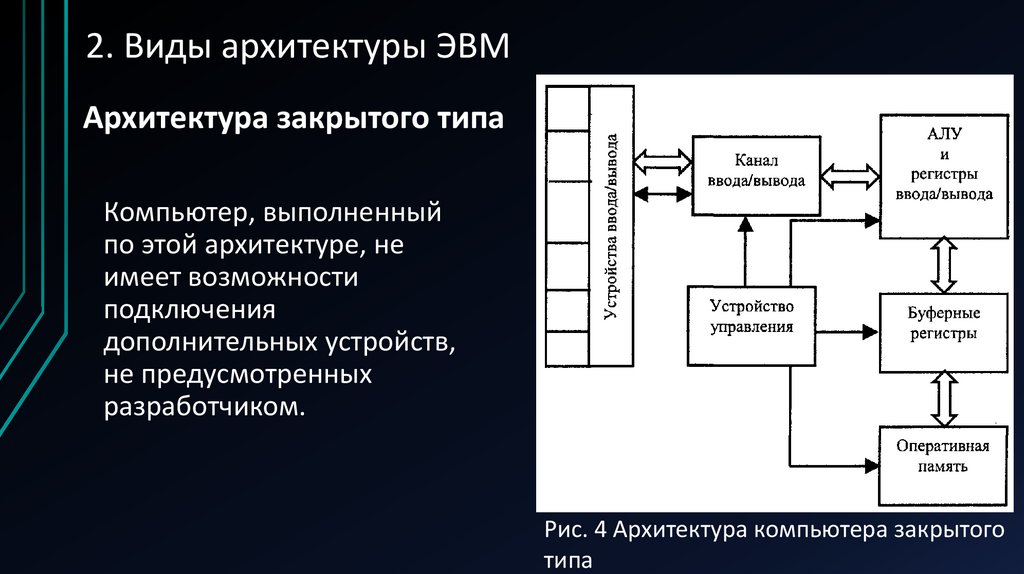 2. Виды архитектуры ЭВМ

Архитектура закрытого типа

Компьютер, выполненный по этой архитектуре, не имеет возможности подключения дополнительных устройств, не предусмотренных разработчиком.

Устройства ввода/вывода

Канал ввода/вывода

АЛУ и регистры ввода/вывода

Устройство управления

Буферные регистры

Оперативная память

Рис. 4 Архитектура компьютера закрытого типа